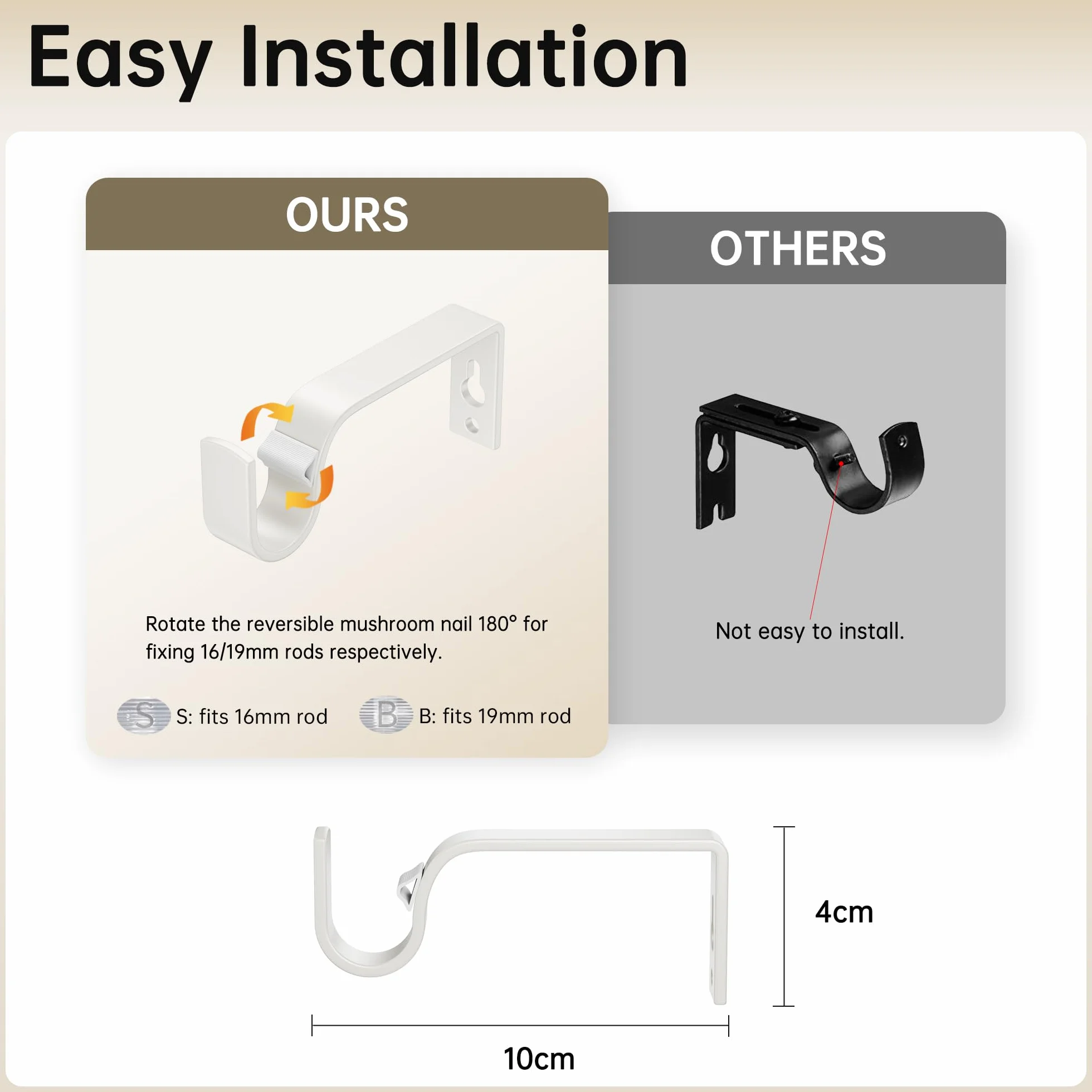 Easy Installation

OURS

Rotate the reversible mushroom nail 180° for fixing 16/19mm rods respectively.

S S: fits 16mm rod

B B: fits 19mm rod

OTHERS

Not easy to install.

4cm

10cm